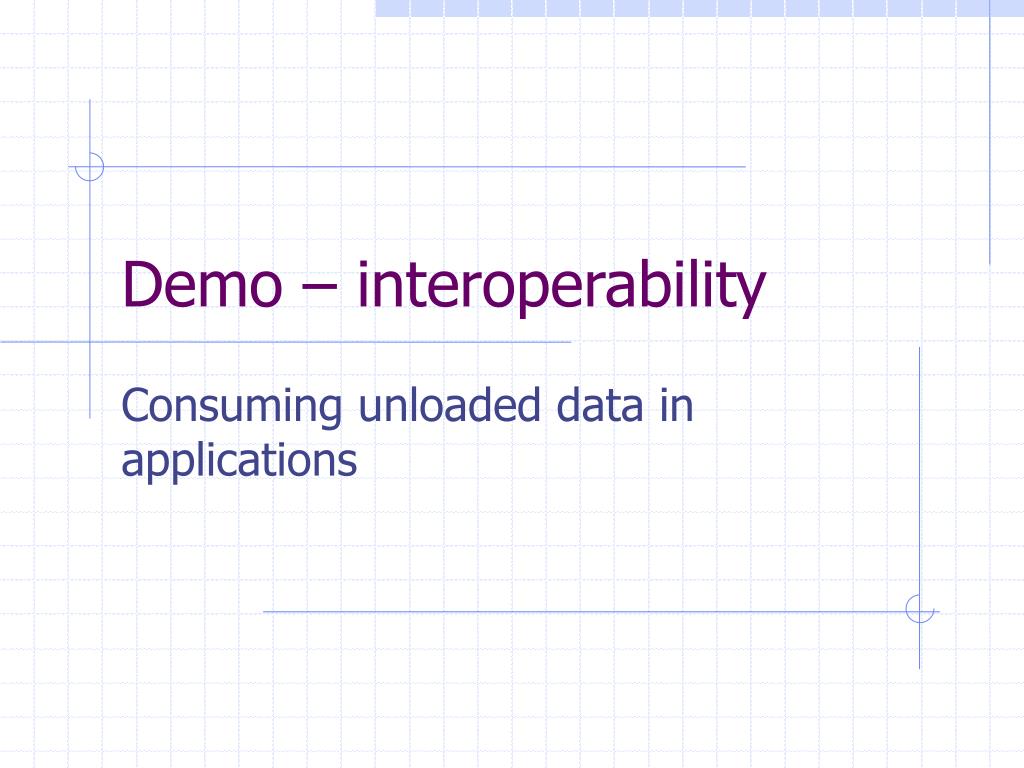 Demo – interoperability

Consuming unloaded data in applications